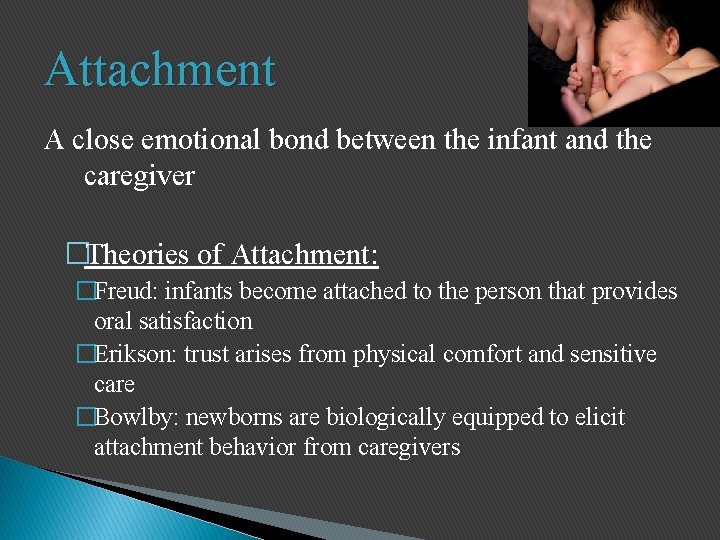 Attachment

A close emotional bond between the infant and the caregiver

□Theories of Attachment:

□Freud: infants become attached to the person that provides oral satisfaction

□Erikson: trust arises from physical comfort and sensitive care

□Bowlby: newborns are biologically equipped to elicit attachment behavior from caregivers